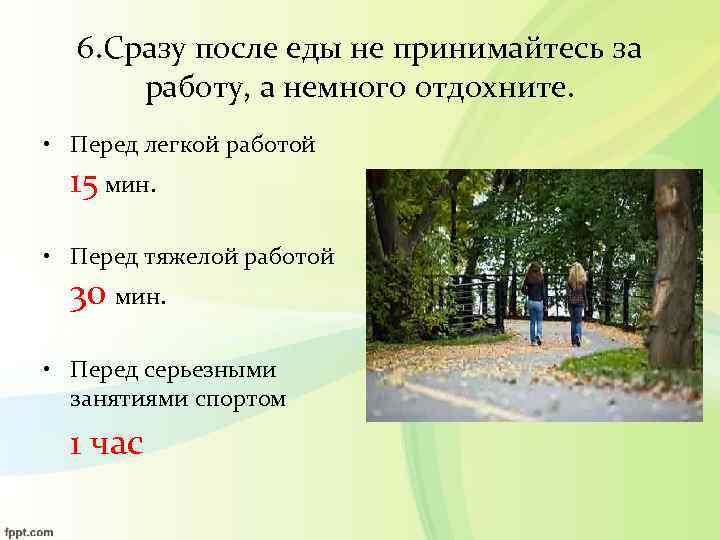 6.Сразу после еды не принимайтесь за работу, а немного отдохните.

• Перед легкой работой
15 мин.

• Перед тяжелой работой
30 мин.

• Перед серьезными занятиями спортом
1 час

fppt.com